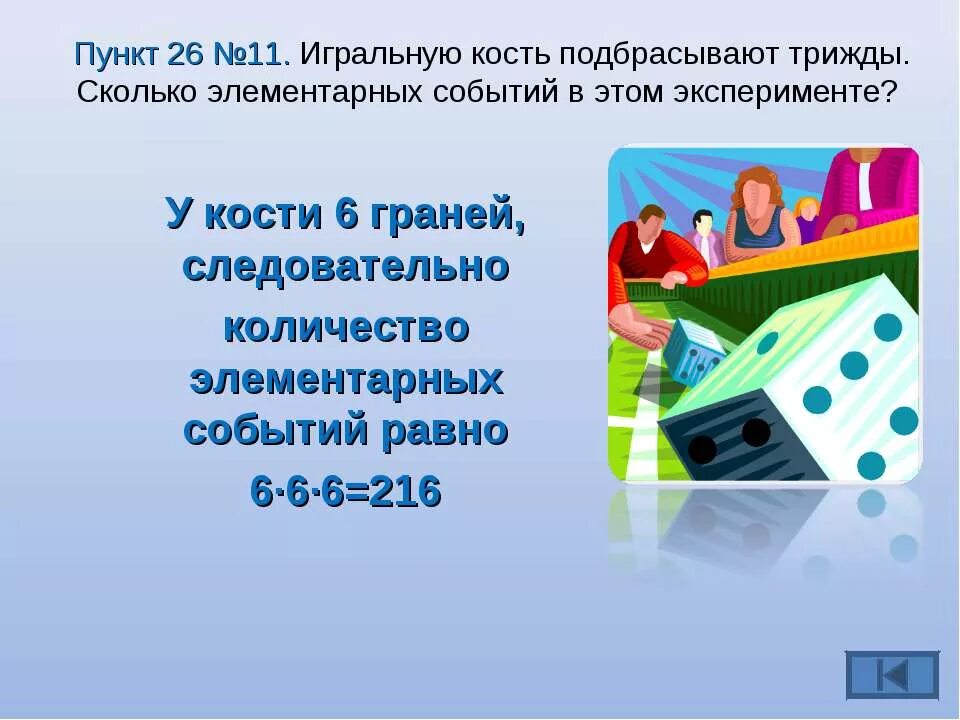 Пункт 26 №11. Игральную кость подбрасывают трижды. Сколько элементарных событий в этом эксперименте?

У кости 6 граней, следовательно

количество элементарных событий равно

$6 \cdot 6 \cdot 6 = 216$